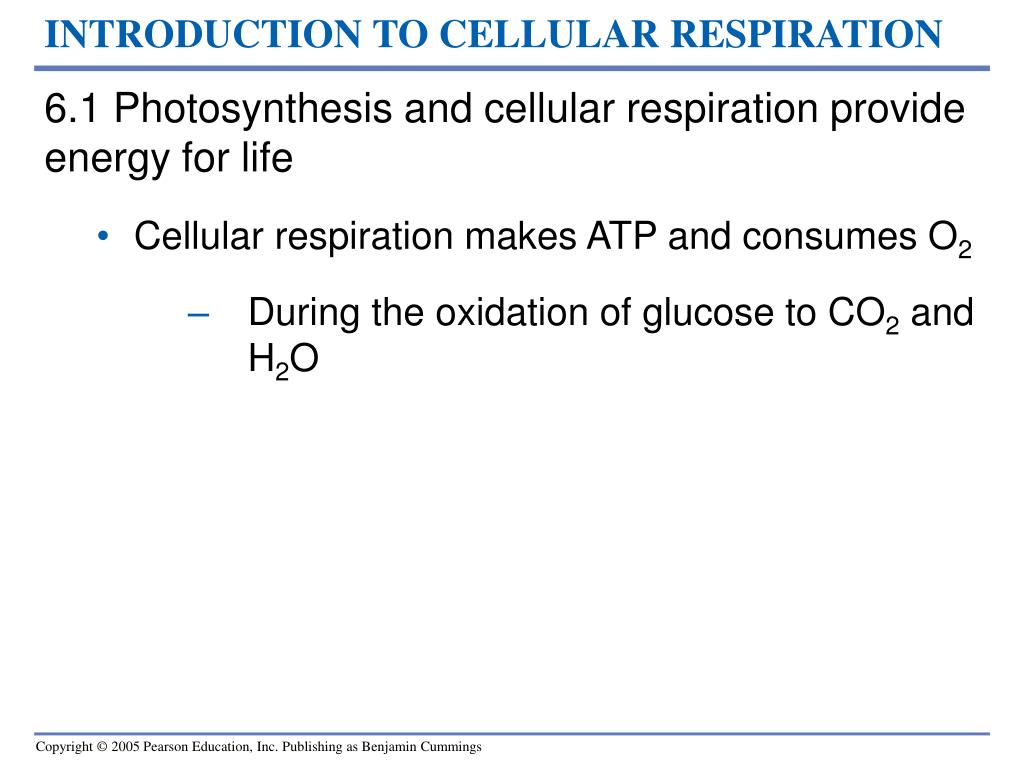 INTRODUCTION TO CELLULAR RESPIRATION

6.1 Photosynthesis and cellular respiration provide energy for life

• Cellular respiration makes ATP and consumes $O_2$

– During the oxidation of glucose to $CO_2$ and $H_2O$

Copyright © 2005 Pearson Education, Inc. Publishing as Benjamin Cummings